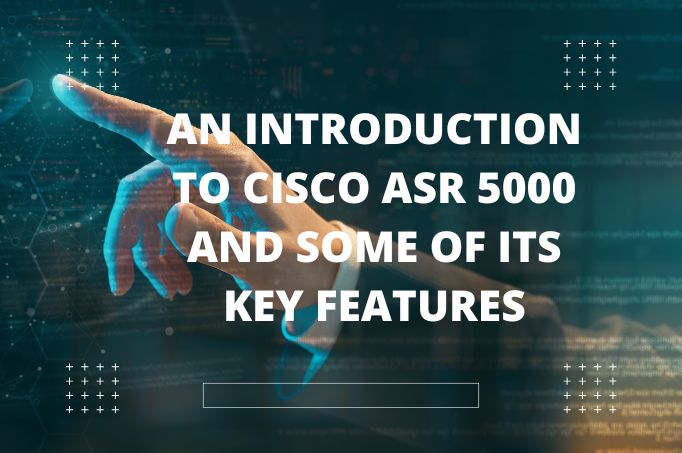 AN INTRODUCTION TO CISCO ASR 5000 AND SOME OF ITS KEY FEATURES